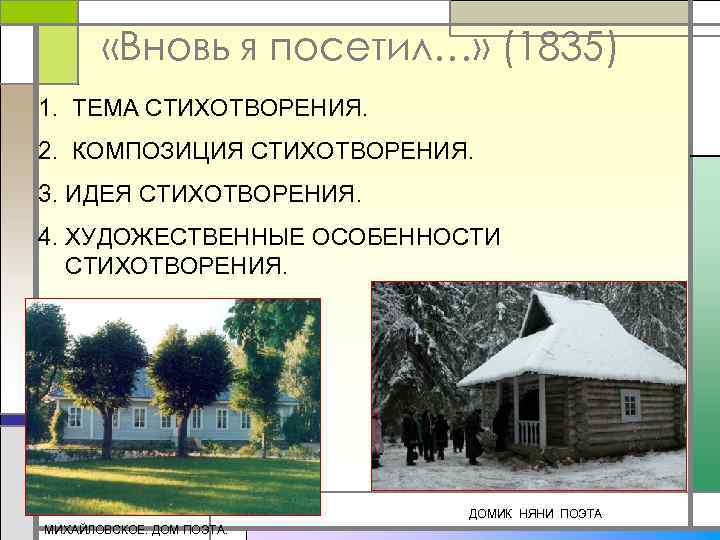 «Вновь я посетил…» (1835)

1. ТЕМА СТИХОТВОРЕНИЯ.

2. КОМПОЗИЦИЯ СТИХОТВОРЕНИЯ.

3. ИДЕЯ СТИХОТВОРЕНИЯ.

4. ХУДОЖЕСТВЕННЫЕ ОСОБЕННОСТИ СТИХОТВОРЕНИЯ.

ДОМИК НЯНИ ПОЭТА

МИХАЙЛОВСКОЕ. ДОМ ПОЭТА.